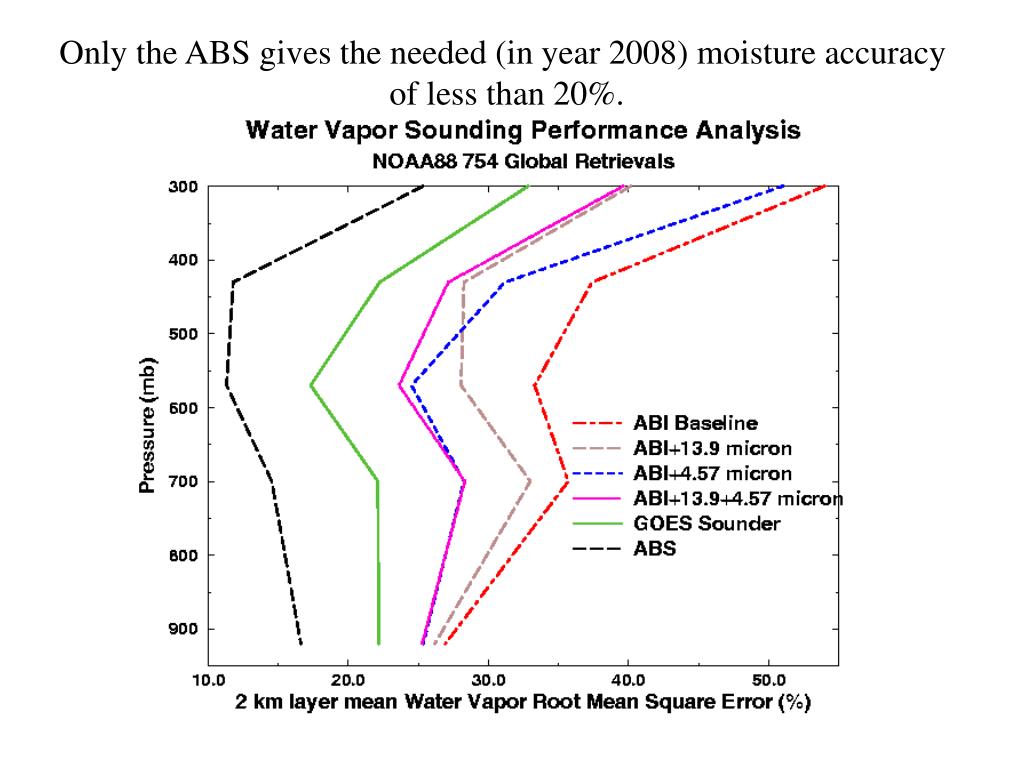 Only the ABS gives the needed (in year 2008) moisture accuracy of less than 20%.

Water Vapor Sounding Performance Analysis
NOAA88 754 Global Retrievals

300
400
500
600
700
800
900
Pressure (mb)

ABI Baseline
ABI+13.9 micron
ABI+4.57 micron
ABI+13.9+4.57 micron
GOES Sounder
ABS

10.0
20.0
30.0
40.0
50.0
2 km layer mean Water Vapor Root Mean Square Error (%)